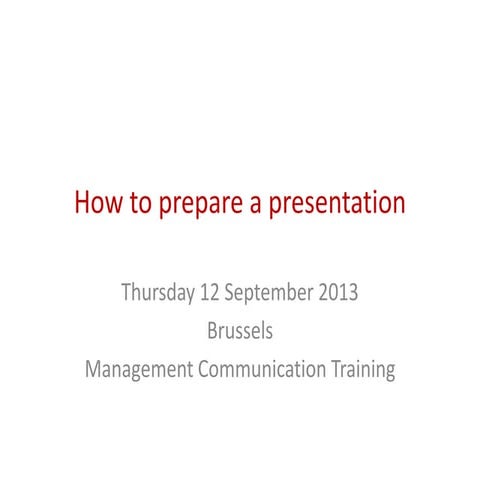 How to prepare a presentation

Thursday 12 September 2013
Brussels
Management Communication Training